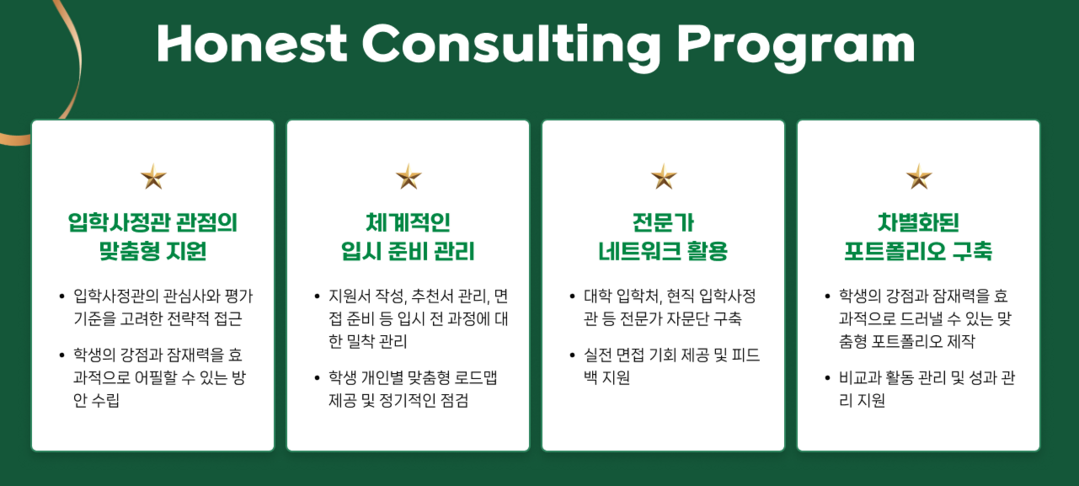 Honest Consulting Program

입학사정관 관점의
맞춤형 지원

• 입학사정관의 관심사와 평가 기준을 고려한 전략적 접근

• 학생의 강점과 잠재력을 효과적으로 어필할 수 있는 방안 수립

체계적인
입시 준비 관리

• 지원서 작성, 추천서 관리, 면접 준비 등 입시 전 과정에 대한 밀착 관리

• 학생 개인별 맞춤형 로드맵 제공 및 정기적인 점검

전문가
네트워크 활용

• 대학 입학처, 현직 입학사정관 등 전문가 자문단 구축

• 실전 면접 기회 제공 및 피드백 지원

차별화된
포트폴리오 구축

• 학생의 강점과 잠재력을 효과적으로 드러낼 수 있는 맞춤형 포트폴리오 제작

• 비교과 활동 관리 및 성과 관리 지원